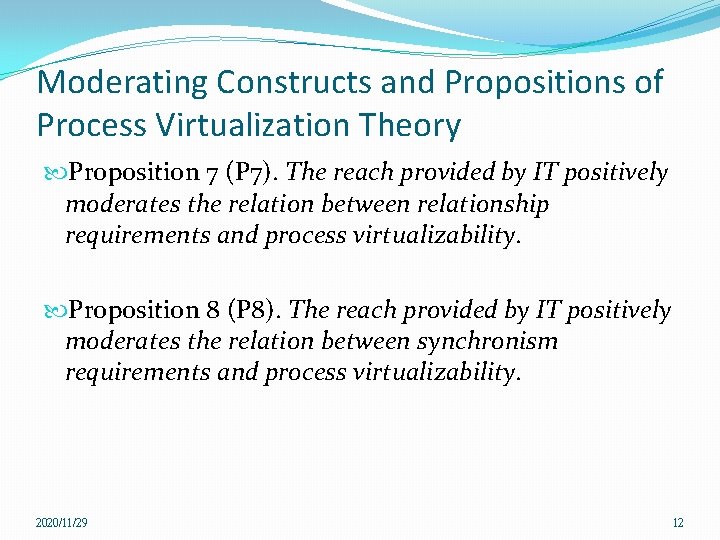 Moderating Constructs and Propositions of Process Virtualization Theory

Proposition 7 (P7). The reach provided by IT positively moderates the relation between relationship requirements and process virtualizability.

Proposition 8 (P8). The reach provided by IT positively moderates the relation between synchronism requirements and process virtualizability.

2020/11/29

12